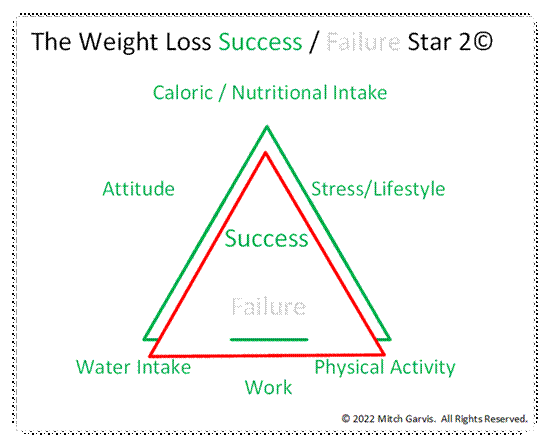 The Weight Loss Success / Failure Star 2©

Caloric / Nutritional Intake

Attitude

Stress/Lifestyle

Success

Failure

Water Intake

Physical Activity

Work

© 2022 Mitch Garvis. All Rights Reserved.